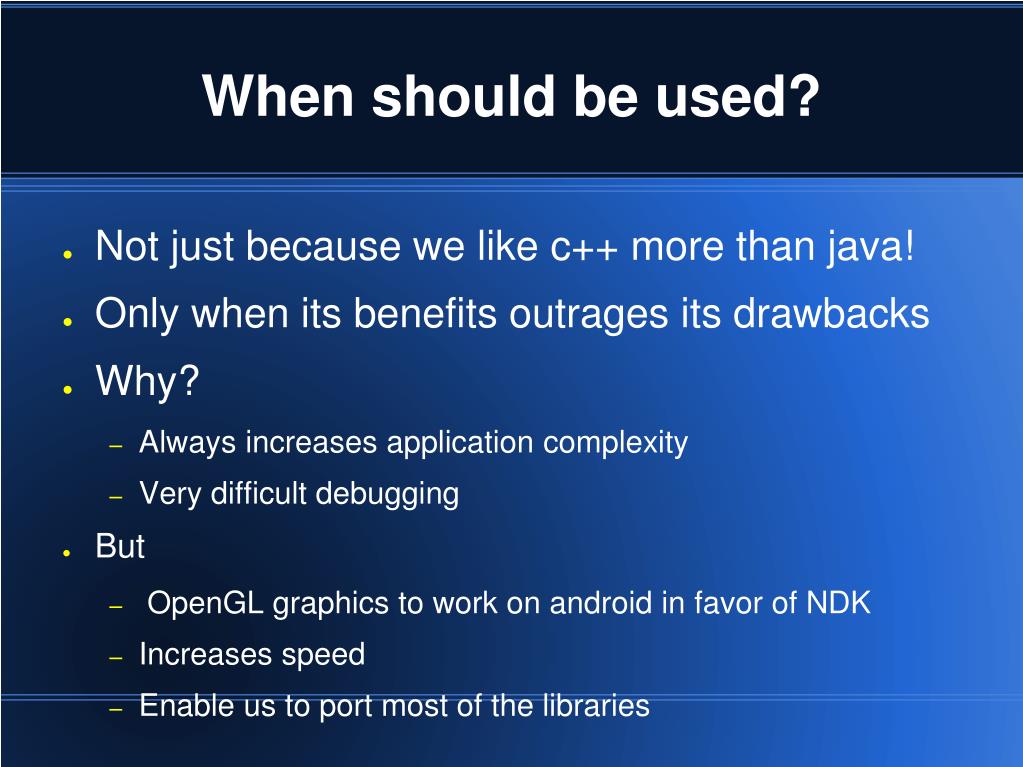 When should be used?

- Not just because we like c++ more than java!
- Only when its benefits outrages its drawbacks
- Why?
  - Always increases application complexity
  - Very difficult debugging
- But
  - OpenGL graphics to work on android in favor of NDK
  - Increases speed
  - Enable us to port most of the libraries